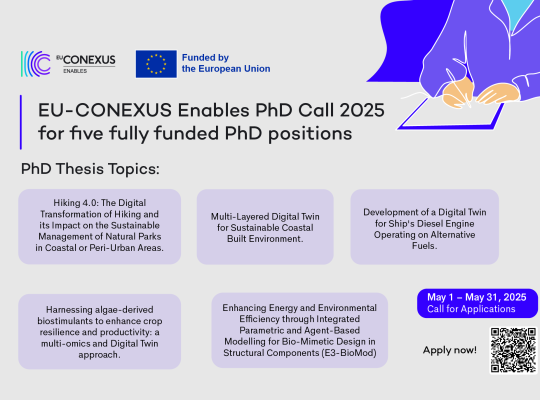 EU CONEXUS ENABLES

Funded by the European Union

EU-CONEXUS Enables PhD Call 2025 for five fully funded PhD positions

PhD Thesis Topics:

Hiking 4.0: The Digital Transformation of Hiking and its Impact on the Sustainable Management of Natural Parks in Coastal or Peri-Urban Areas.

Multi-Layered Digital Twin for Sustainable Coastal Built Environment.

Development of a Digital Twin for Ship's Diesel Engine Operating on Alternative Fuels.

Harnessing algae-derived biostimulants to enhance crop resilience and productivity: a multi-omics and Digital Twin approach.

Enhancing Energy and Environmental Efficiency through Integrated Parametric and Agent-Based Modelling for Bio-Mimetic Design in Structural Components (E3-BioMod)

May 1 – May 31, 2025
Call for Applications

Apply now!